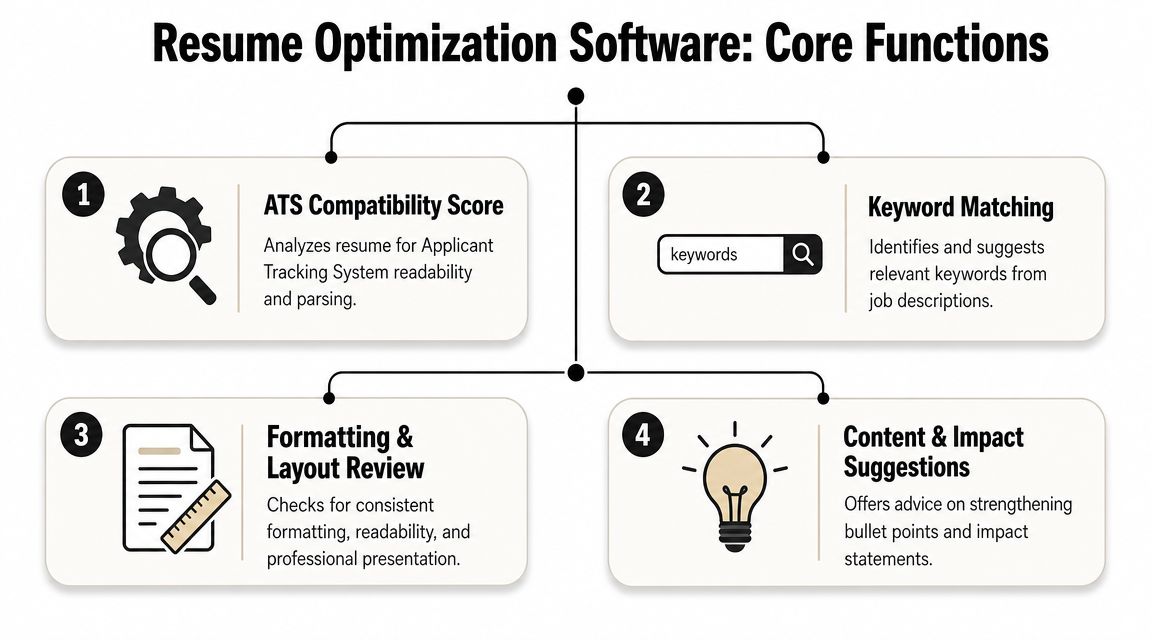 Resume Optimization Software: Core Functions

1

ATS Compatibility Score

Analyzes resume for Applicant Tracking System readability and parsing.

2

keywords

Keyword Matching

Identifies and suggests relevant keywords from job descriptions.

3

Formatting & Layout Review

Checks for consistent formatting, readability, and professional presentation.

4

Content & Impact Suggestions

Offers advice on strengthening bullet points and impact statements.